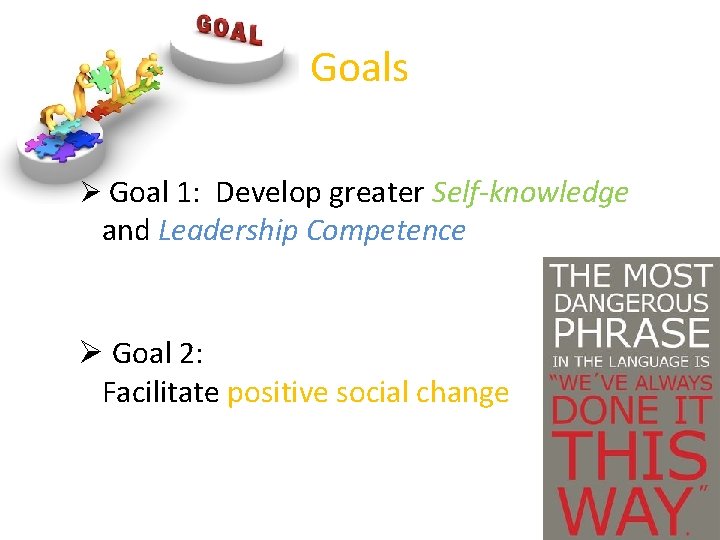 GOAL

Goals

➢ Goal 1: Develop greater Self-knowledge and Leadership Competence

➢ Goal 2:
Facilitate positive social change

THE MOST DANGEROUS PHRASE IN THE LANGUAGE IS "WE´VE ALWAYS DONE IT THIS WAY."